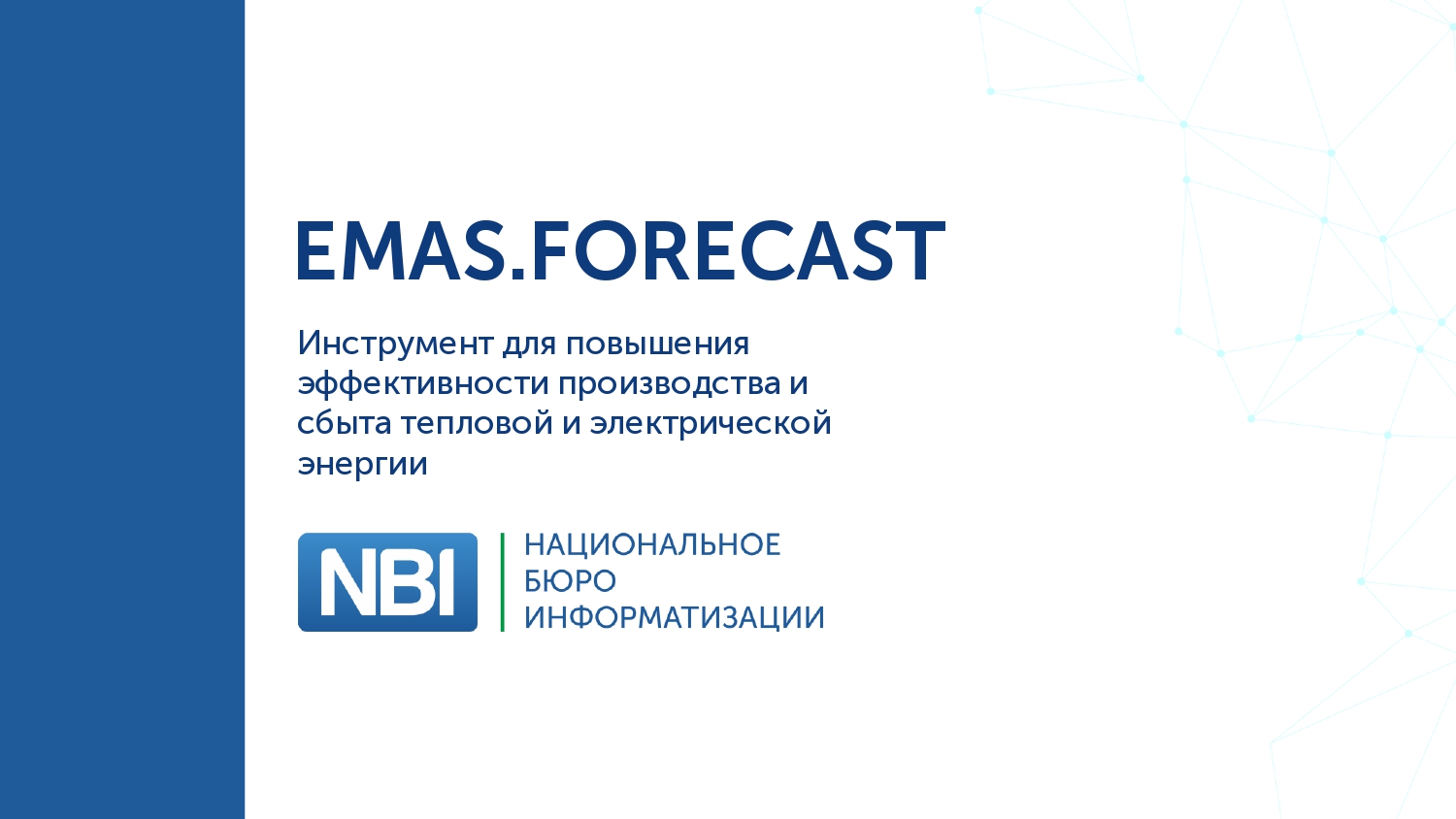 EMAS.FORECAST

Инструмент для повышения эффективности производства и сбыта тепловой и электрической энергии

NBI

НАЦИОНАЛЬНОЕ
БЮРО
ИНФОРМАТИЗАЦИИ